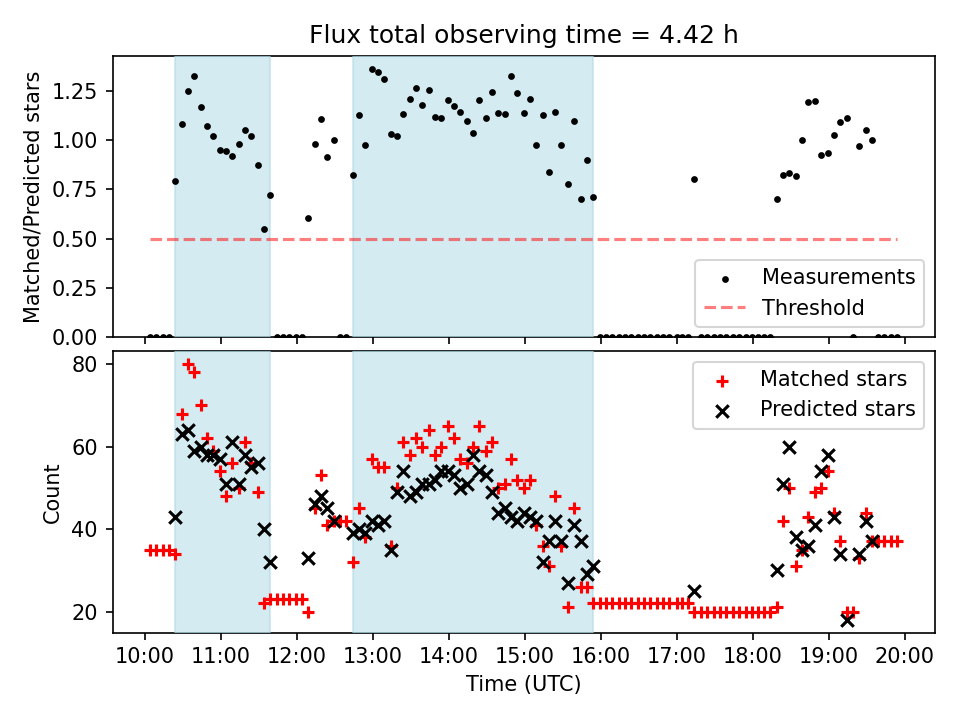 Flux total observing time = 4.42 h

Matched/Predicted stars

1.25
1.00
0.75
0.50
0.25
0.00

Measurements
Threshold

Count

80
60
40
20

Matched stars
Predicted stars

10:00 11:00 12:00 13:00 14:00 15:00 16:00 17:00 18:00 19:00 20:00

Time (UTC)